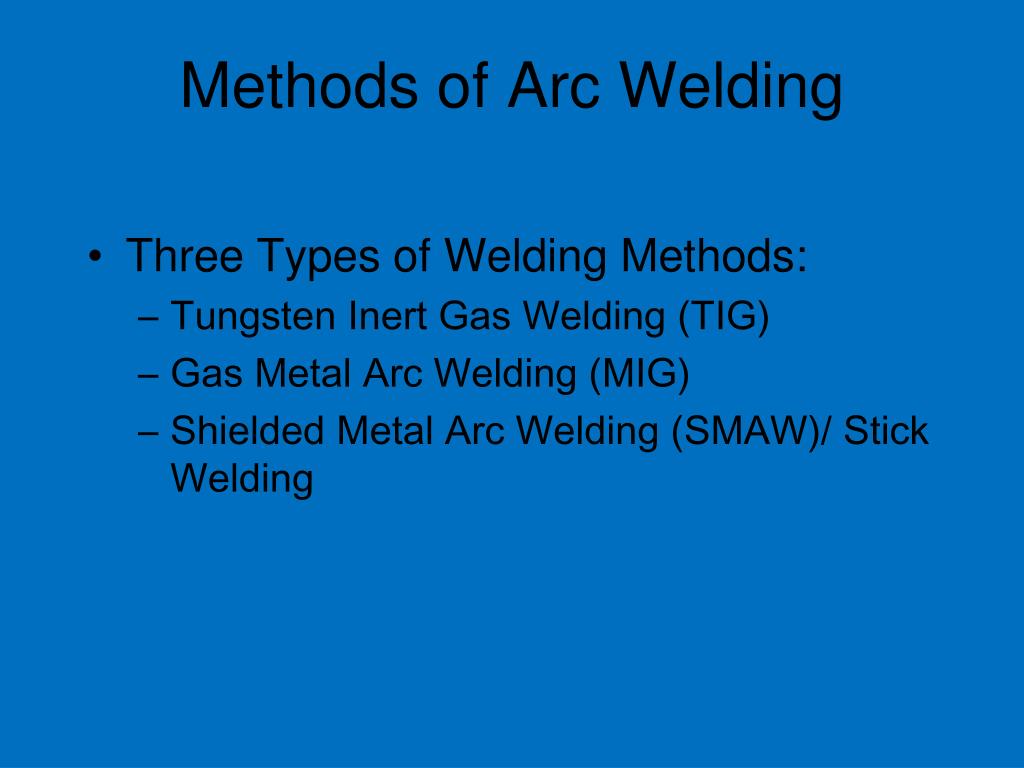 Methods of Arc Welding

• Three Types of Welding Methods:
– Tungsten Inert Gas Welding (TIG)
– Gas Metal Arc Welding (MIG)
– Shielded Metal Arc Welding (SMAW)/ Stick Welding